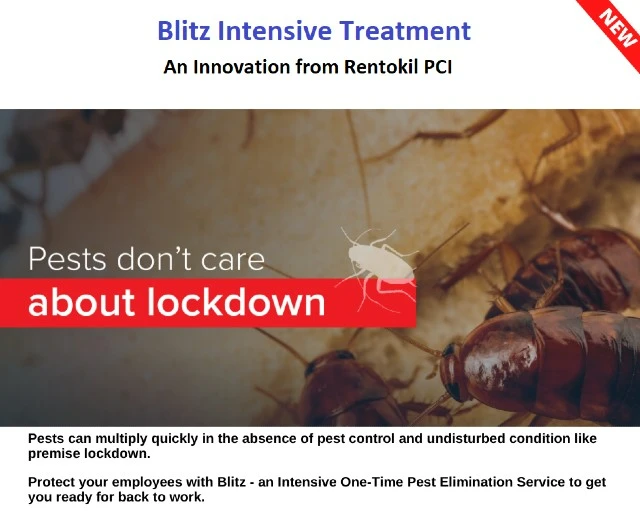 NEW

Blitz Intensive Treatment

An Innovation from Rentokil PCI

Pests don't care about lockdown

Pests can multiply quickly in the absence of pest control and undisturbed condition like premise lockdown.

Protect your employees with Blitz - an Intensive One-Time Pest Elimination Service to get you ready for back to work.